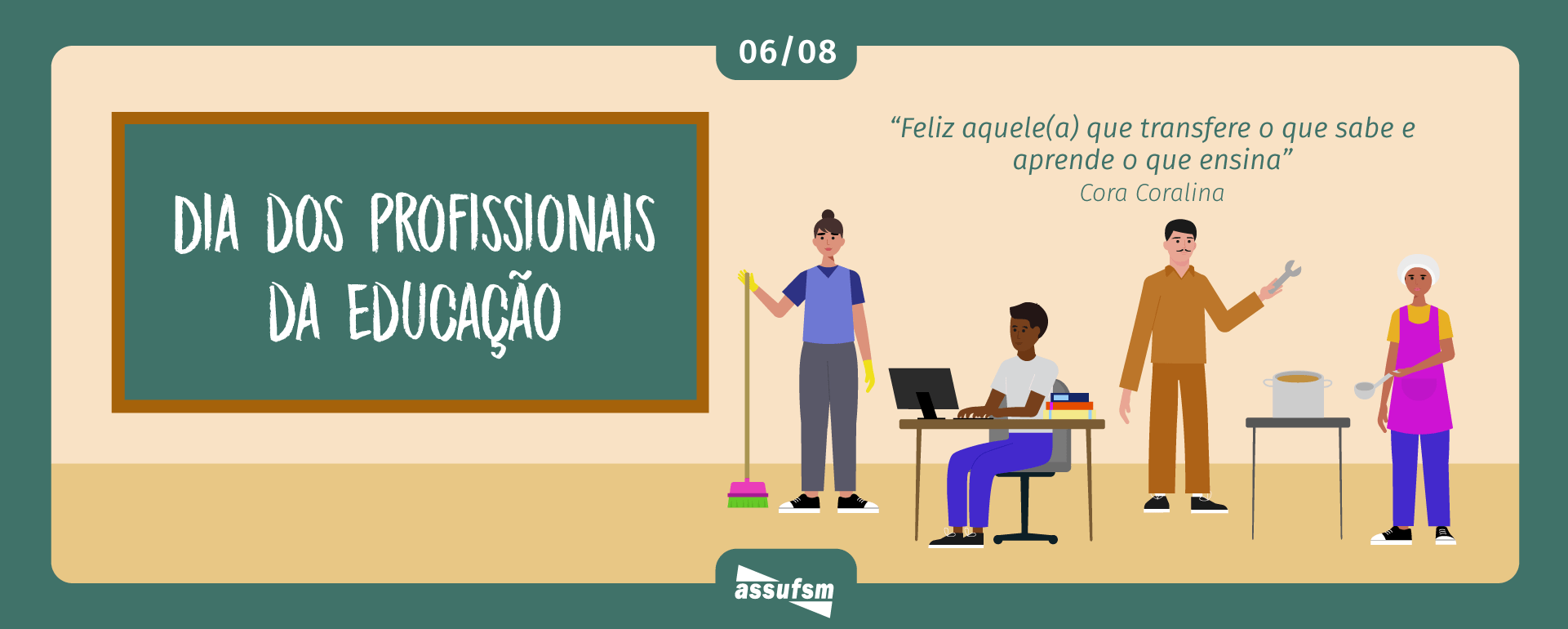 06/08

DIA DOS PROFISSIONAIS DA EDUCAÇÃO

“Feliz aquele(a) que transfere o que sabe e aprende o que ensina”
Cora Coralina

assufsm